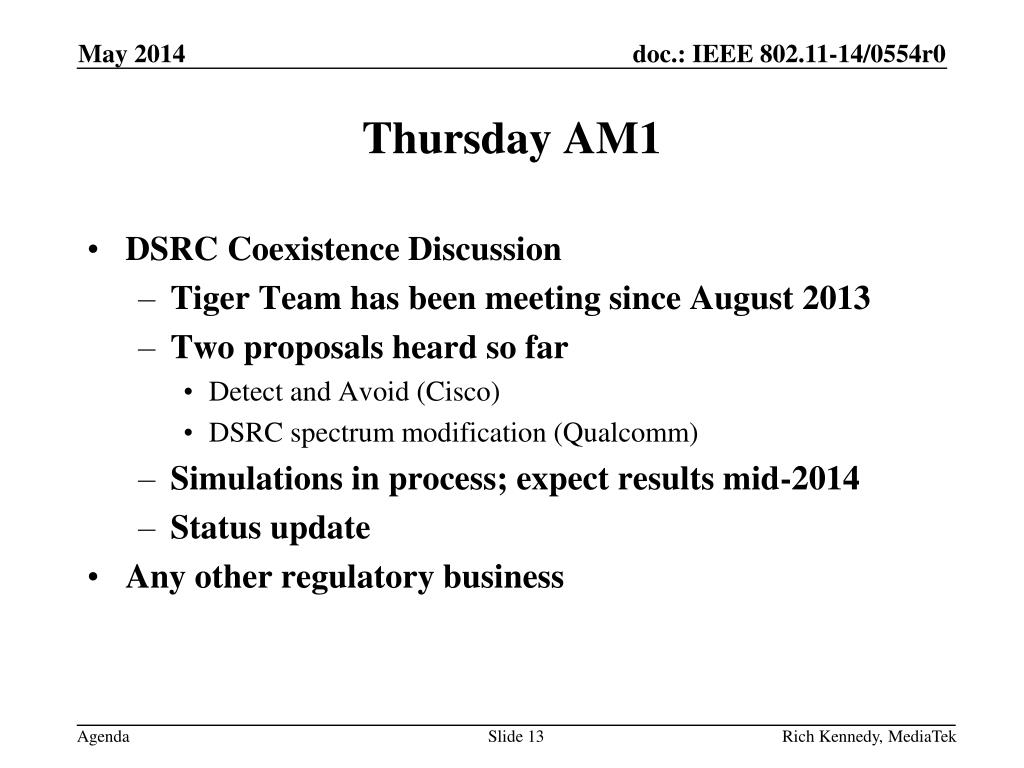 May 2014

doc.: IEEE 802.11-14/0554r0

Thursday AM1

• DSRC Coexistence Discussion
– Tiger Team has been meeting since August 2013
– Two proposals heard so far
• Detect and Avoid (Cisco)
• DSRC spectrum modification (Qualcomm)
– Simulations in process; expect results mid-2014
– Status update
• Any other regulatory business

Agenda

Slide 13

Rich Kennedy, MediaTek